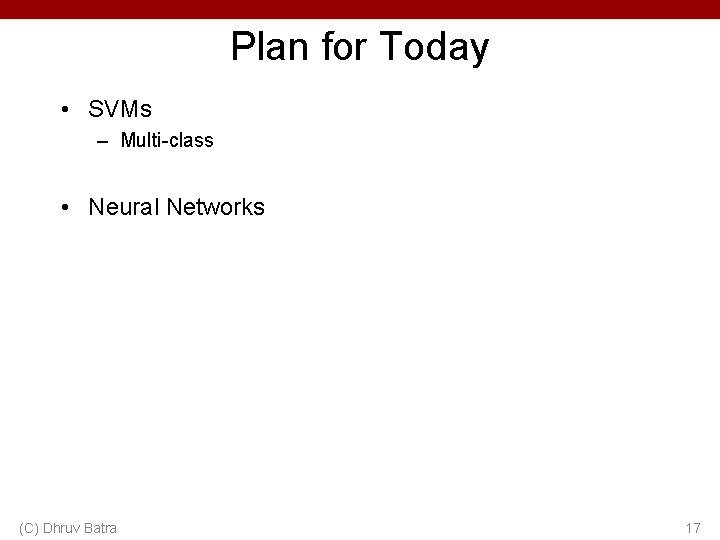 Plan for Today

• SVMs
– Multi-class

• Neural Networks

(C) Dhruv Batra

17